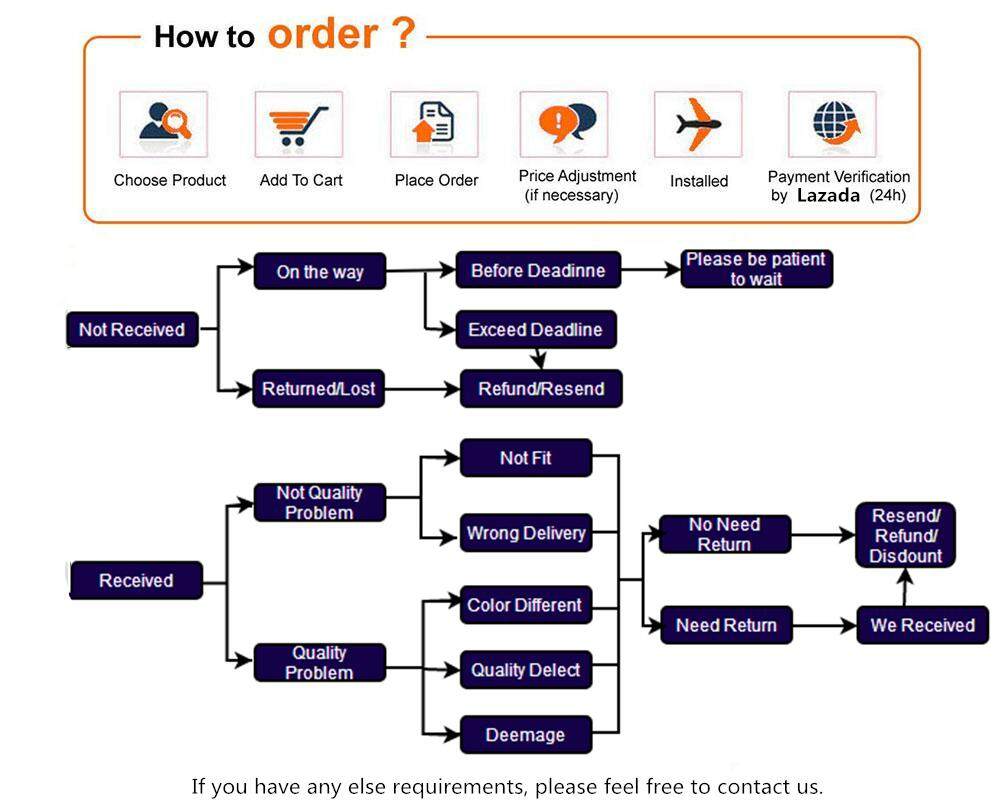 How to order ?

Choose Product

Add To Cart

Place Order

Price Adjustment (if necessary)

Installed

Payment Verification by Lazada (24h)

Not Received

On the way

Before Deadinne

Please be patient to wait

Exceed Deadline

Returned/Lost

Refund/Resend

Received

Not Quality Problem

Not Fit

Wrong Delivery

Quality Problem

Color Different

Quality Delect

Deemage

No Need Return

Need Return

Resend/ Refund/ Disdount

We Received

If you have any else requirements, please feel free to contact us.